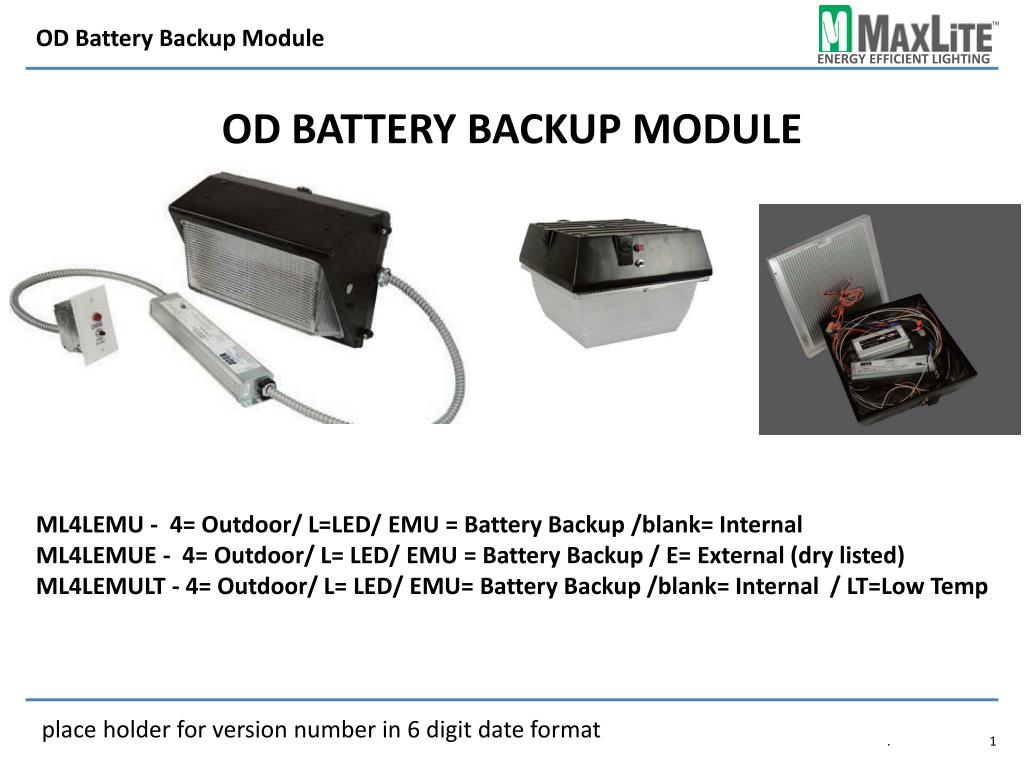 OD Battery Backup Module

MAXLITE™
ENERGY EFFICIENT LIGHTING

OD BATTERY BACKUP MODULE

ML4LEMU - 4= Outdoor/ L=LED/ EMU = Battery Backup /blank= Internal
ML4LEMUE - 4= Outdoor/ L= LED/ EMU = Battery Backup / E= External (dry listed)
ML4LEMULT - 4= Outdoor/ L= LED/ EMU= Battery Backup /blank= Internal / LT=Low Temp

place holder for version number in 6 digit date format

.

1